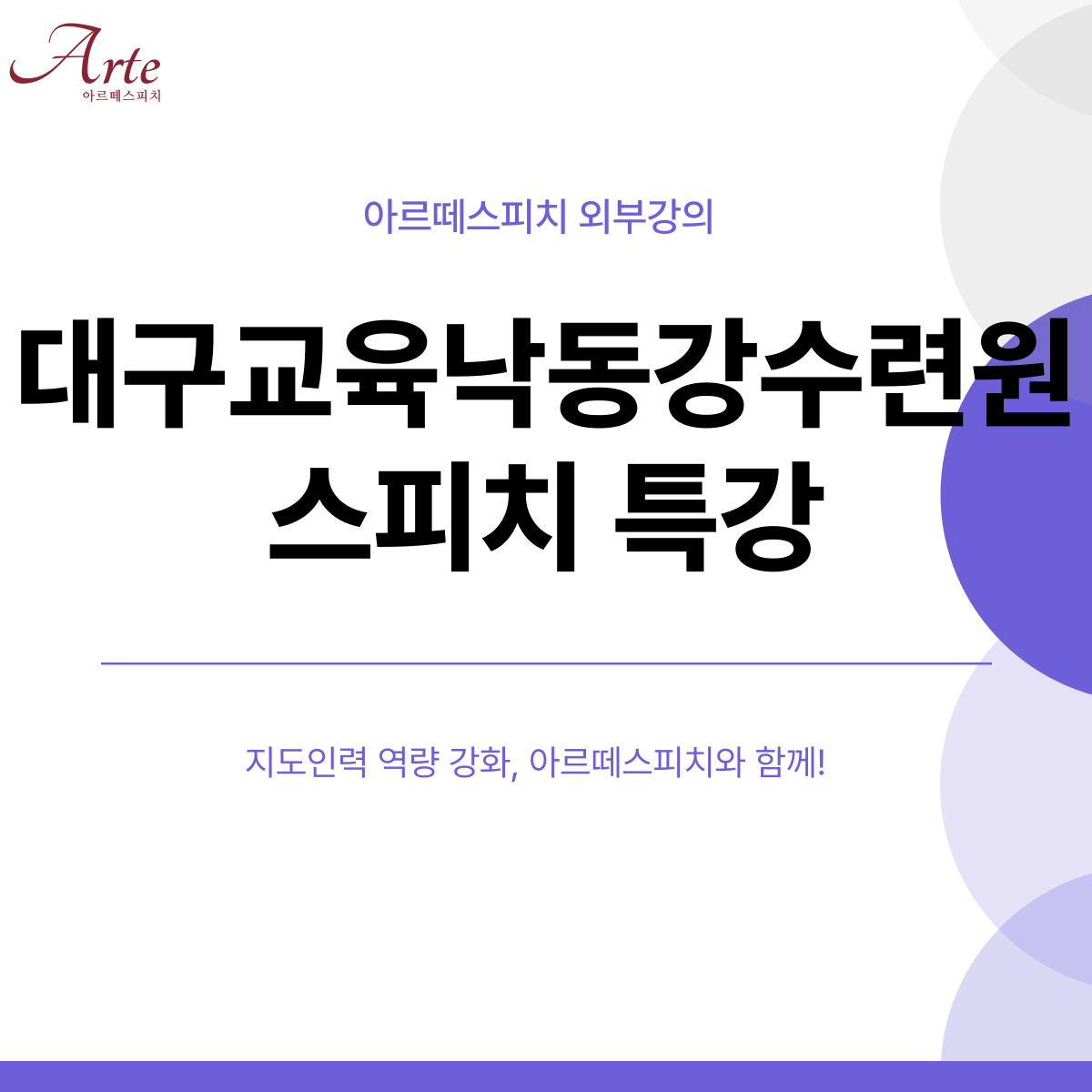 Arte
아르떼스피치

아르떼스피치 외부강의

대구교육낙동강수련원
스피치 특강

지도인력 역량 강화, 아르떼스피치와 함께!